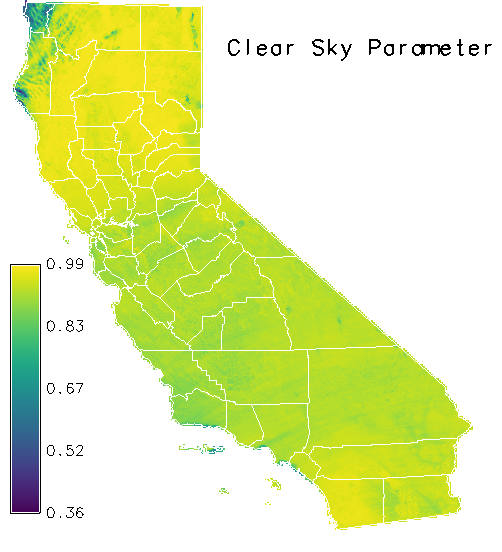 Clear Sky Parameter

0.99
0.83
0.67
0.52
0.36